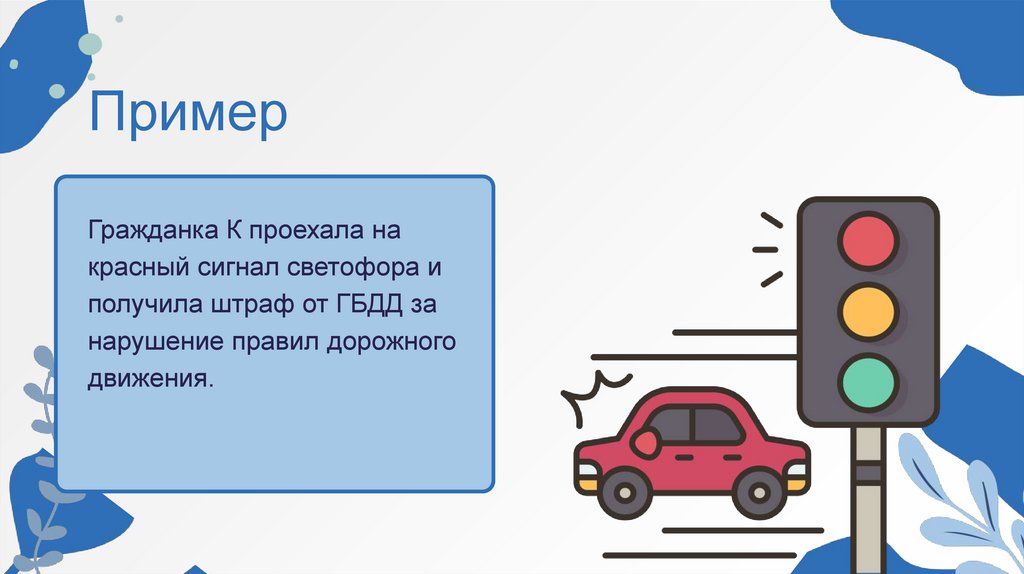 Пример

Гражданка К проехала на красный сигнал светофора и получила штраф от ГБДД за нарушение правил дорожного движения.